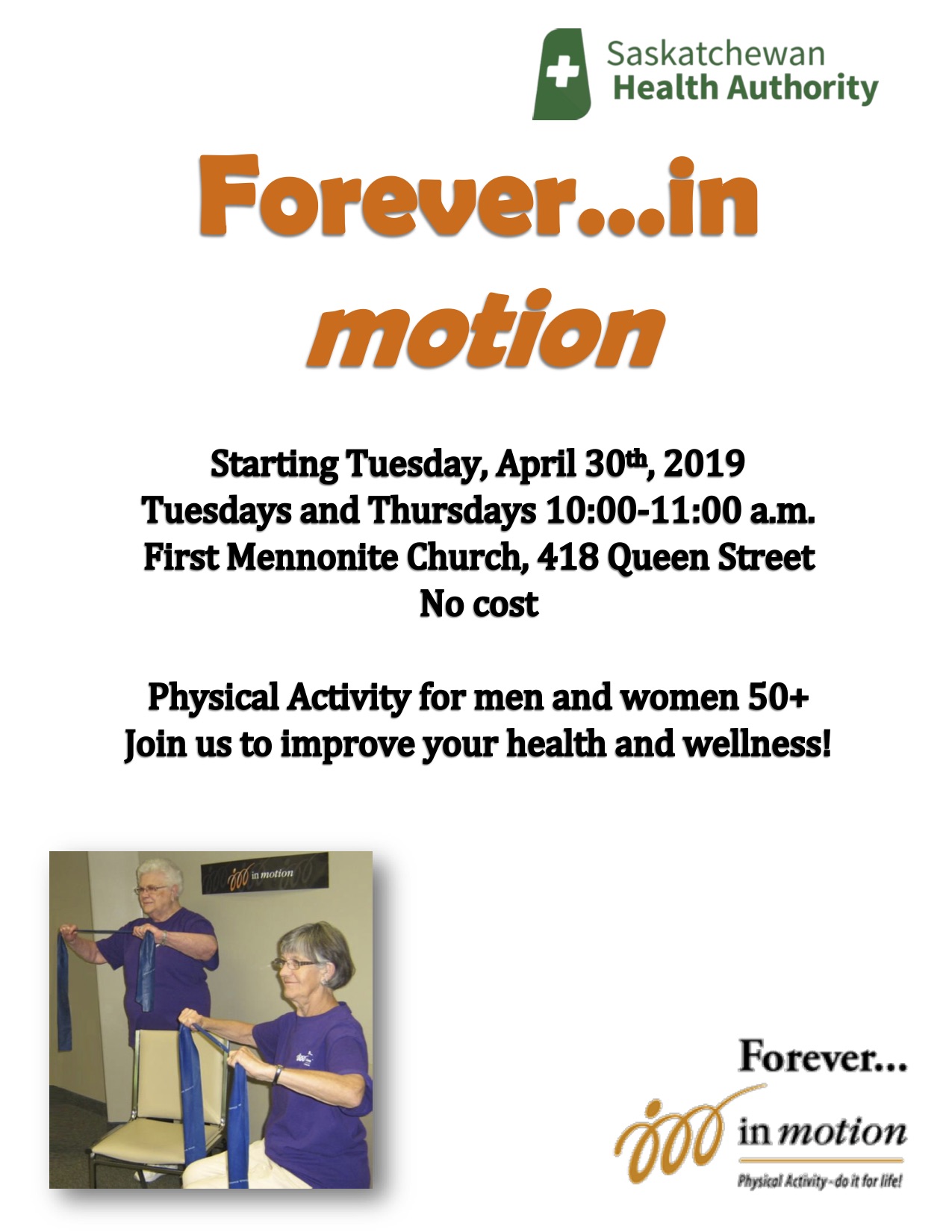 Saskatchewan Health Authority

Forever...in motion

Starting Tuesday, April 30th, 2019
Tuesdays and Thursdays 10:00-11:00 a.m.
First Mennonite Church, 418 Queen Street
No cost

Physical Activity for men and women 50+
Join us to improve your health and wellness!

in motion

Forever...
in motion
Physical Activity - do it for life!